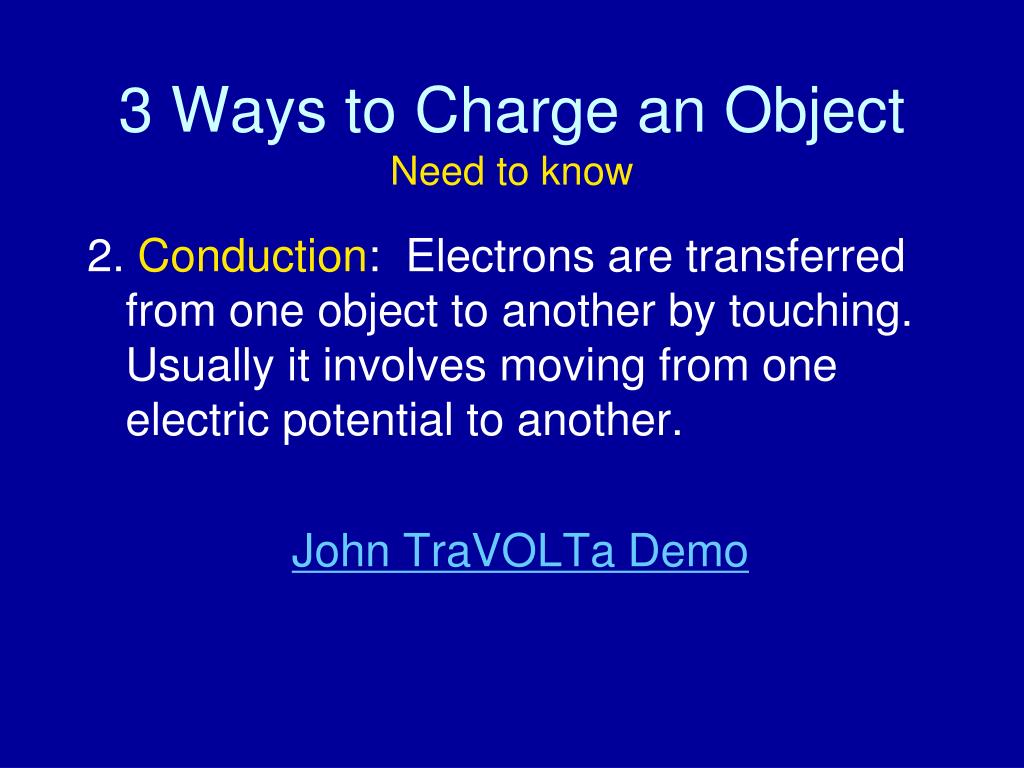 3 Ways to Charge an Object
Need to know

2. Conduction: Electrons are transferred from one object to another by touching. Usually it involves moving from one electric potential to another.

John TraVOLTa Demo